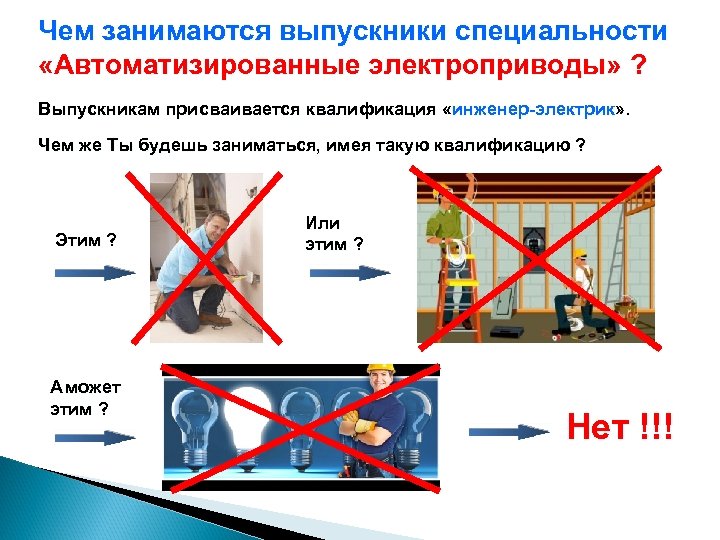 Чем занимаются выпускники специальности «Автоматизированные электроприводы» ?

Выпускникам присваивается квалификация «инженер-электрик».

Чем же Ты будешь заниматься, имея такую квалификацию ?

Этим ?

Или этим ?

А может этим ?

Нет !!!